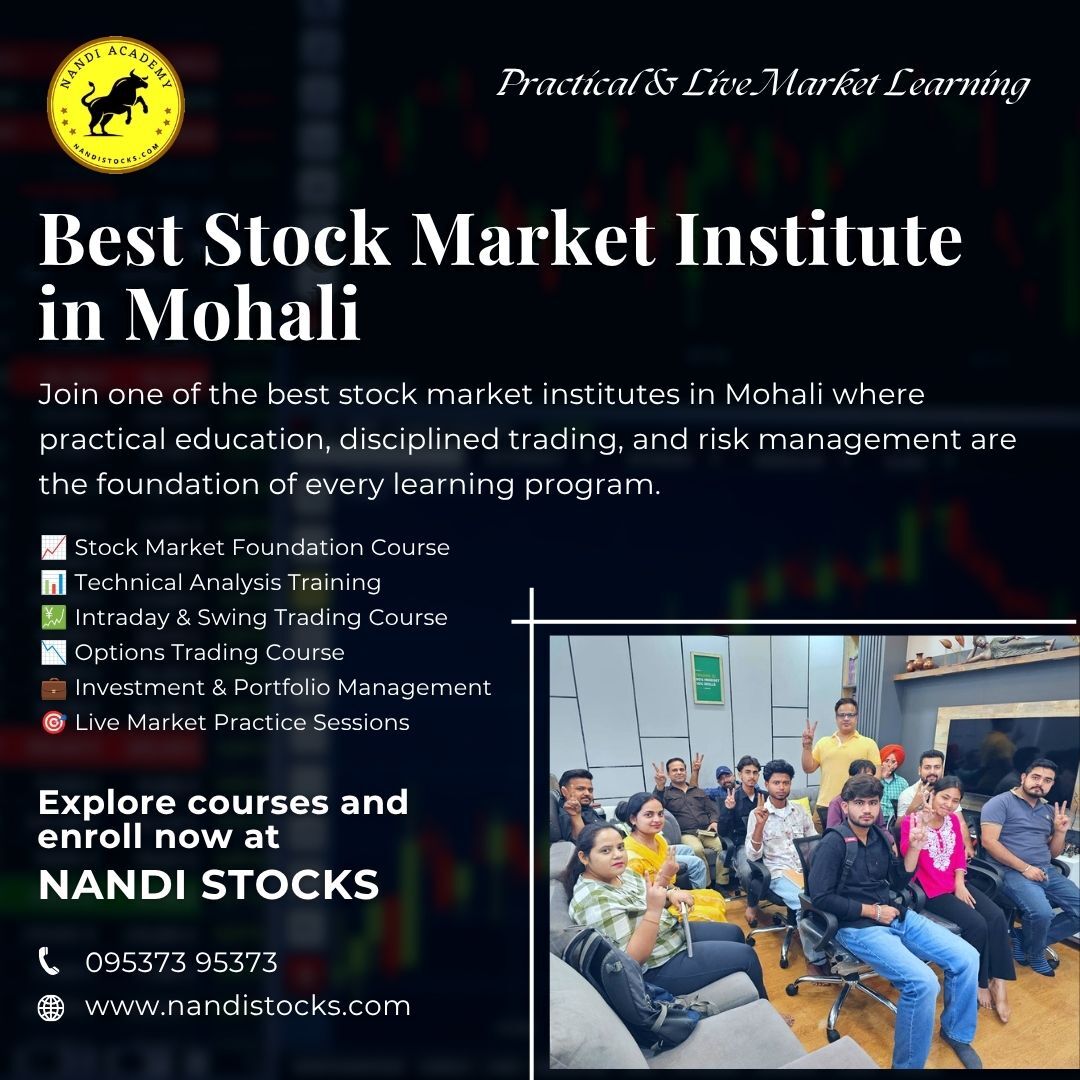 NANDI ACADEMY
NANDISTOCKS.COM

Practical & Live Market Learning

Best Stock Market Institute in Mohali

Join one of the best stock market institutes in Mohali where practical education, disciplined trading, and risk management are the foundation of every learning program.

📈 Stock Market Foundation Course
📊 Technical Analysis Training
💹 Intraday & Swing Trading Course
📉 Options Trading Course
💼 Investment & Portfolio Management
🎯 Live Market Practice Sessions

Explore courses and enroll now at
NANDI STOCKS

095373 95373
www.nandistocks.com